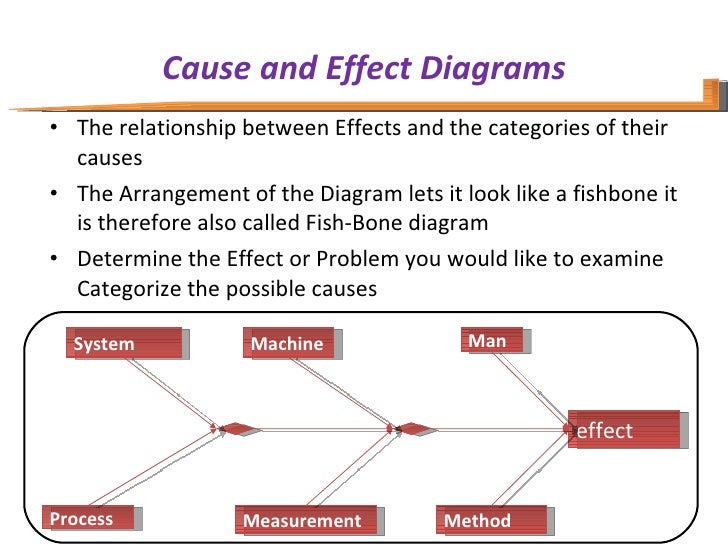 Cause and Effect Diagrams

• The relationship between Effects and the categories of their causes

• The Arrangement of the Diagram lets it look like a fishbone it is therefore also called Fish-Bone diagram

• Determine the Effect or Problem you would like to examine Categorize the possible causes

System

Machine

Man

effect

Process

Measurement

Method